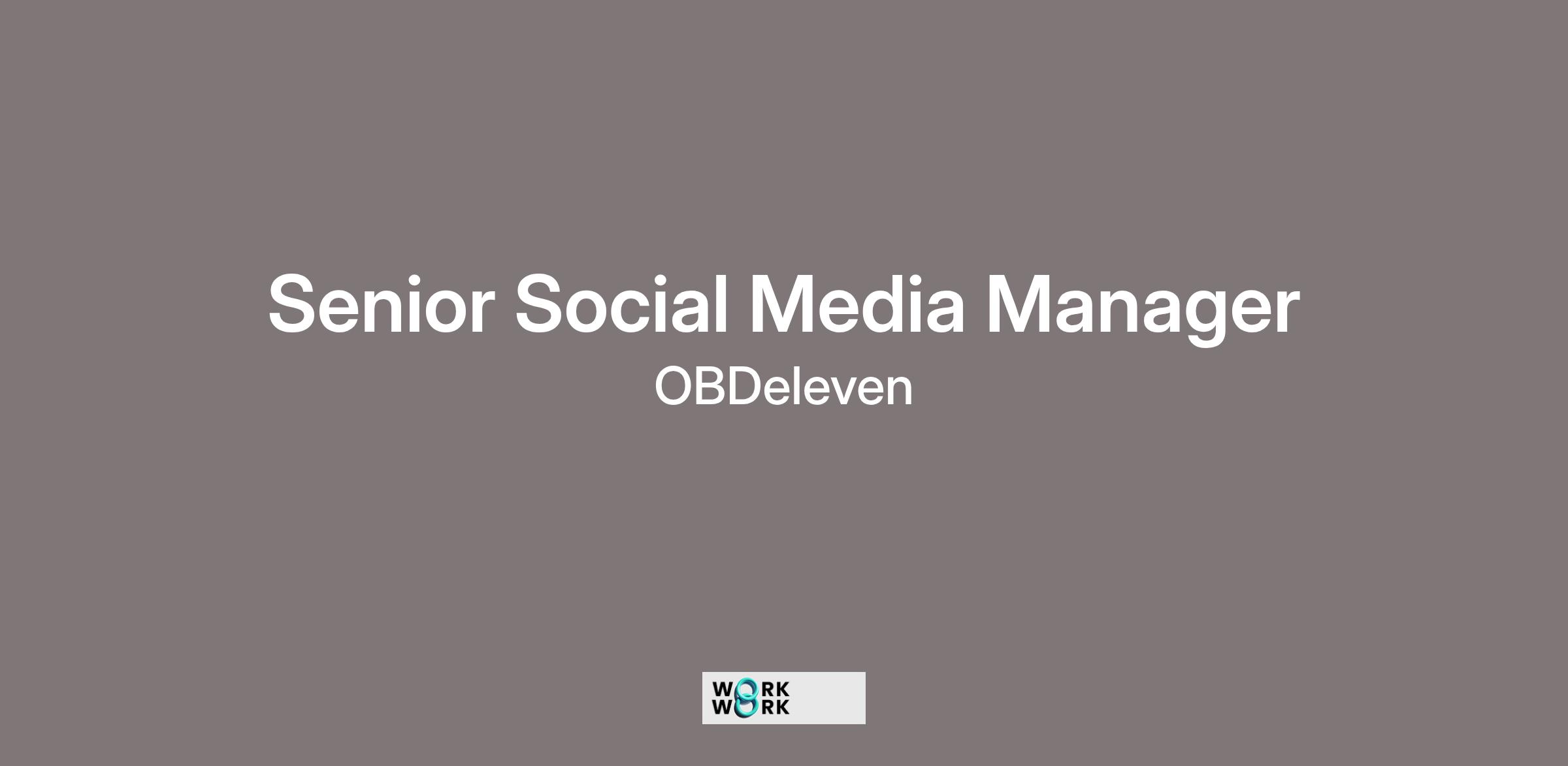 Senior Social Media Manager
OBDeleven

WORK
WORK